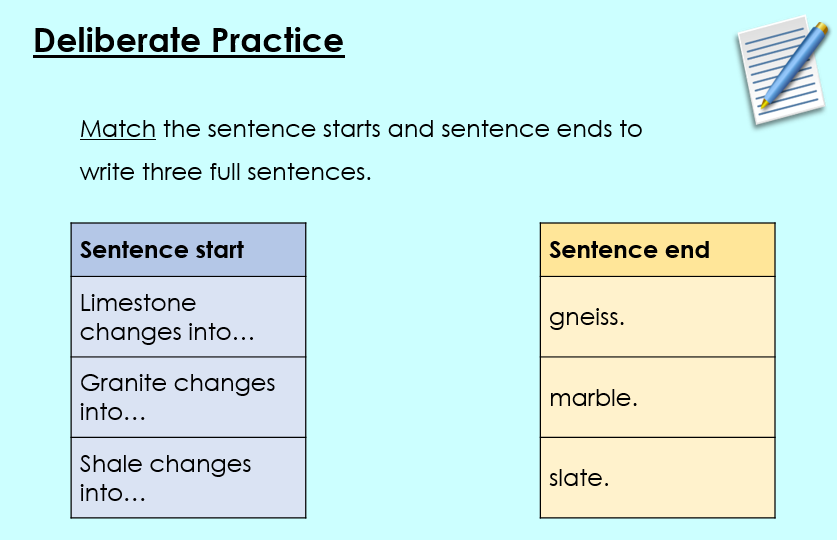 Deliberate Practice

Match the sentence starts and sentence ends to write three full sentences.

| Sentence start |
|---|
| Limestone changes into… |
| Granite changes into… |
| Shale changes into… |

| Sentence end |
|---|
| gneiss. |
| marble. |
| slate. |